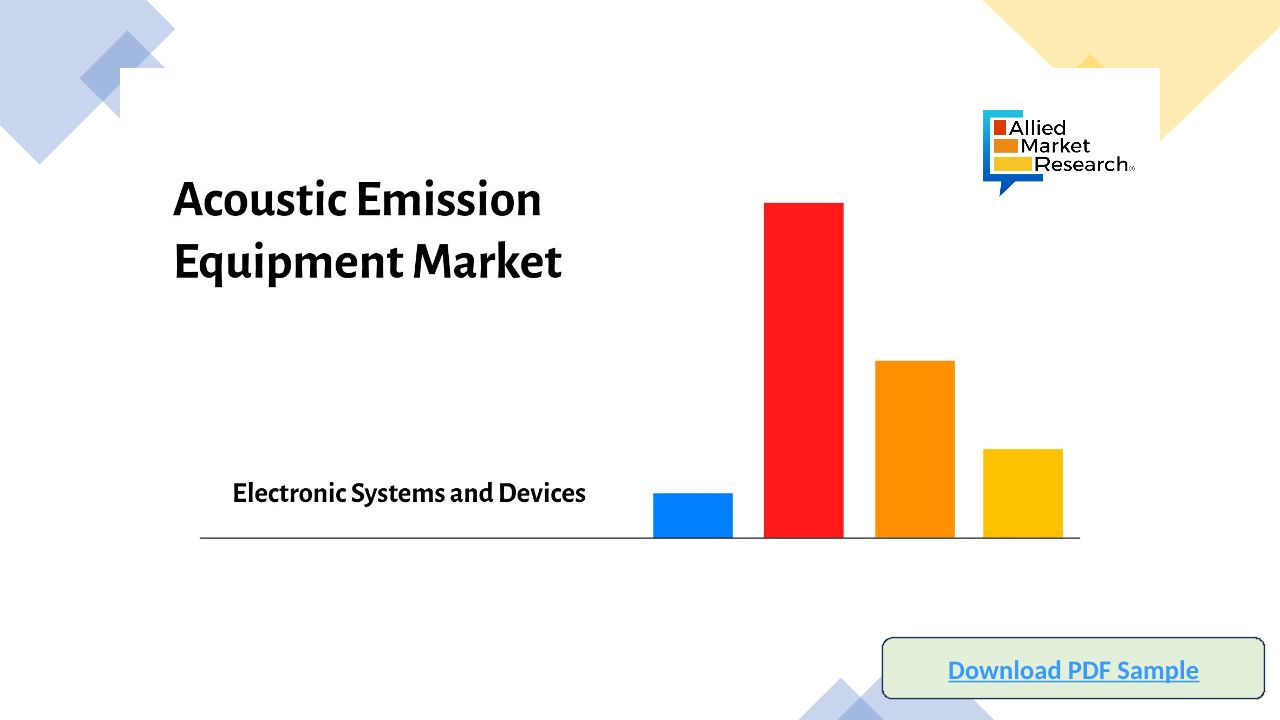 Allied Market Research

Acoustic Emission Equipment Market

Electronic Systems and Devices

Download PDF Sample